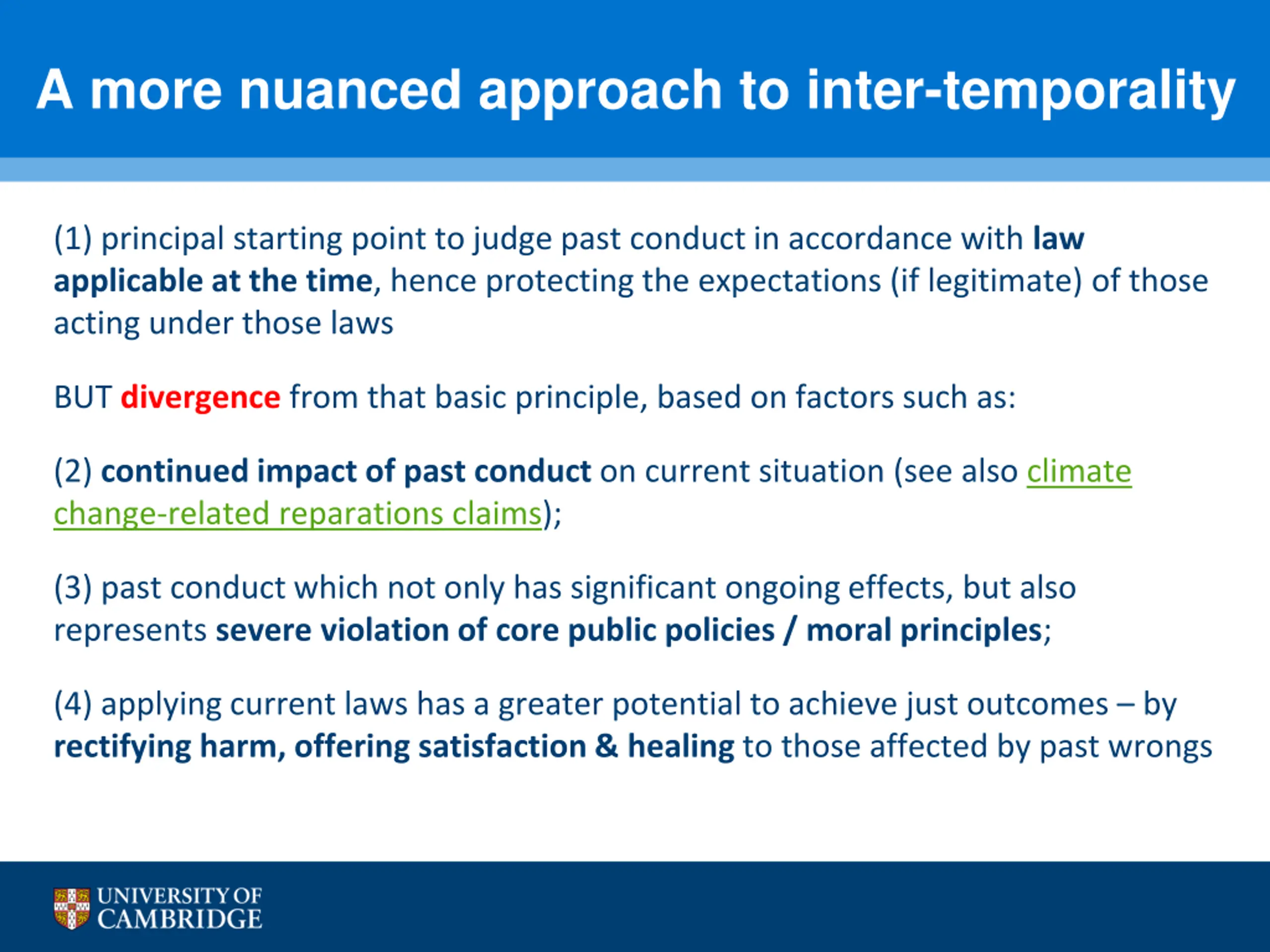 A more nuanced approach to inter-temporality

(1) principal starting point to judge past conduct in accordance with law applicable at the time, hence protecting the expectations (if legitimate) of those acting under those laws

BUT divergence from that basic principle, based on factors such as:

(2) continued impact of past conduct on current situation (see also climate change-related reparations claims);

(3) past conduct which not only has significant ongoing effects, but also represents severe violation of core public policies / moral principles;

(4) applying current laws has a greater potential to achieve just outcomes – by rectifying harm, offering satisfaction & healing to those affected by past wrongs

UNIVERSITY OF CAMBRIDGE